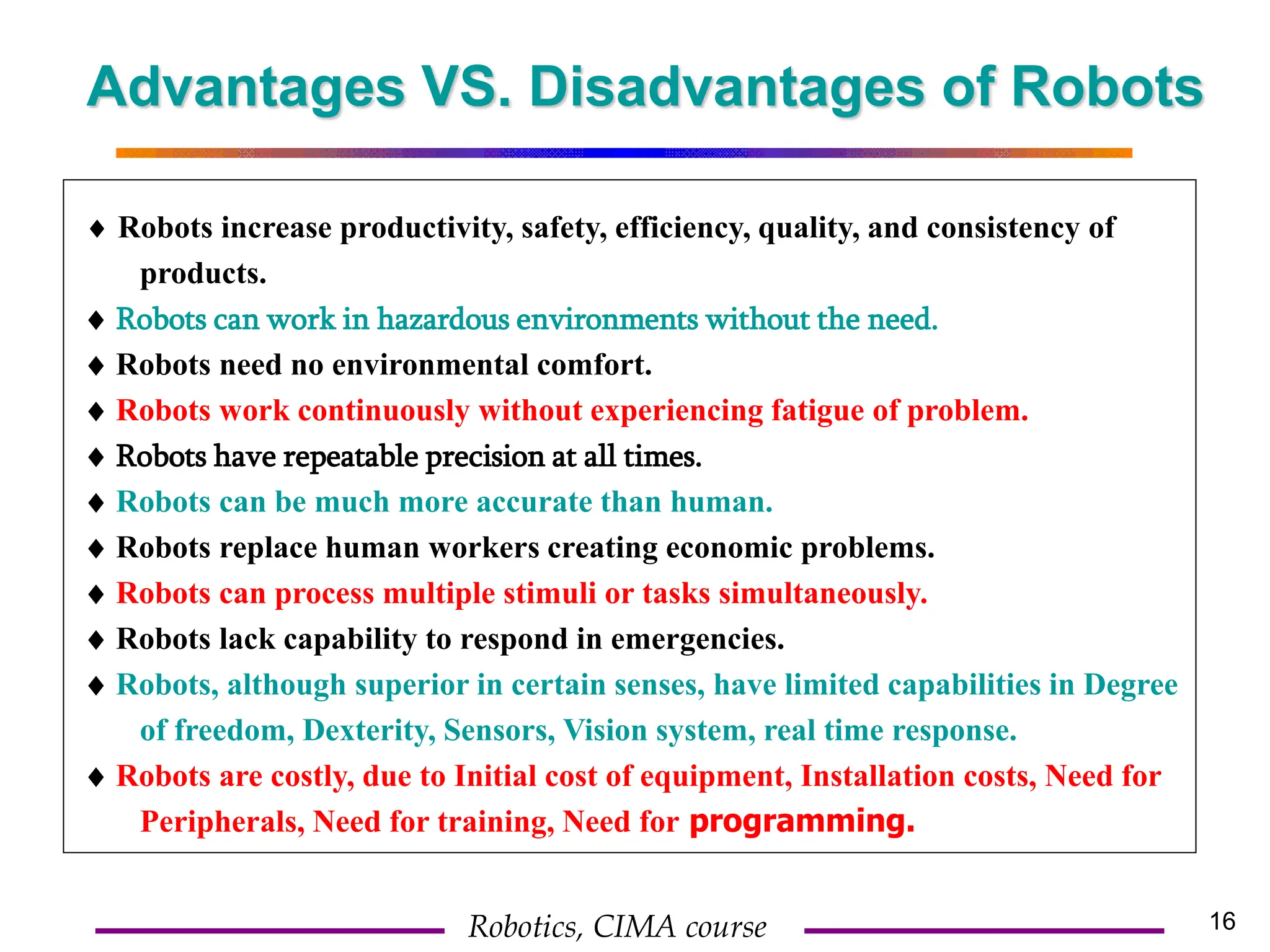 Advantages VS. Disadvantages of Robots

♦ Robots increase productivity, safety, efficiency, quality, and consistency of products.
♦ Robots can work in hazardous environments without the need.
♦ Robots need no environmental comfort.
♦ Robots work continuously without experiencing fatigue of problem.
♦ Robots have repeatable precision at all times.
♦ Robots can be much more accurate than human.
♦ Robots replace human workers creating economic problems.
♦ Robots can process multiple stimuli or tasks simultaneously.
♦ Robots lack capability to respond in emergencies.
♦ Robots, although superior in certain senses, have limited capabilities in Degree of freedom, Dexterity, Sensors, Vision system, real time response.
♦ Robots are costly, due to Initial cost of equipment, Installation costs, Need for Peripherals, Need for training, Need for programming.

Robotics, CIMA course

16